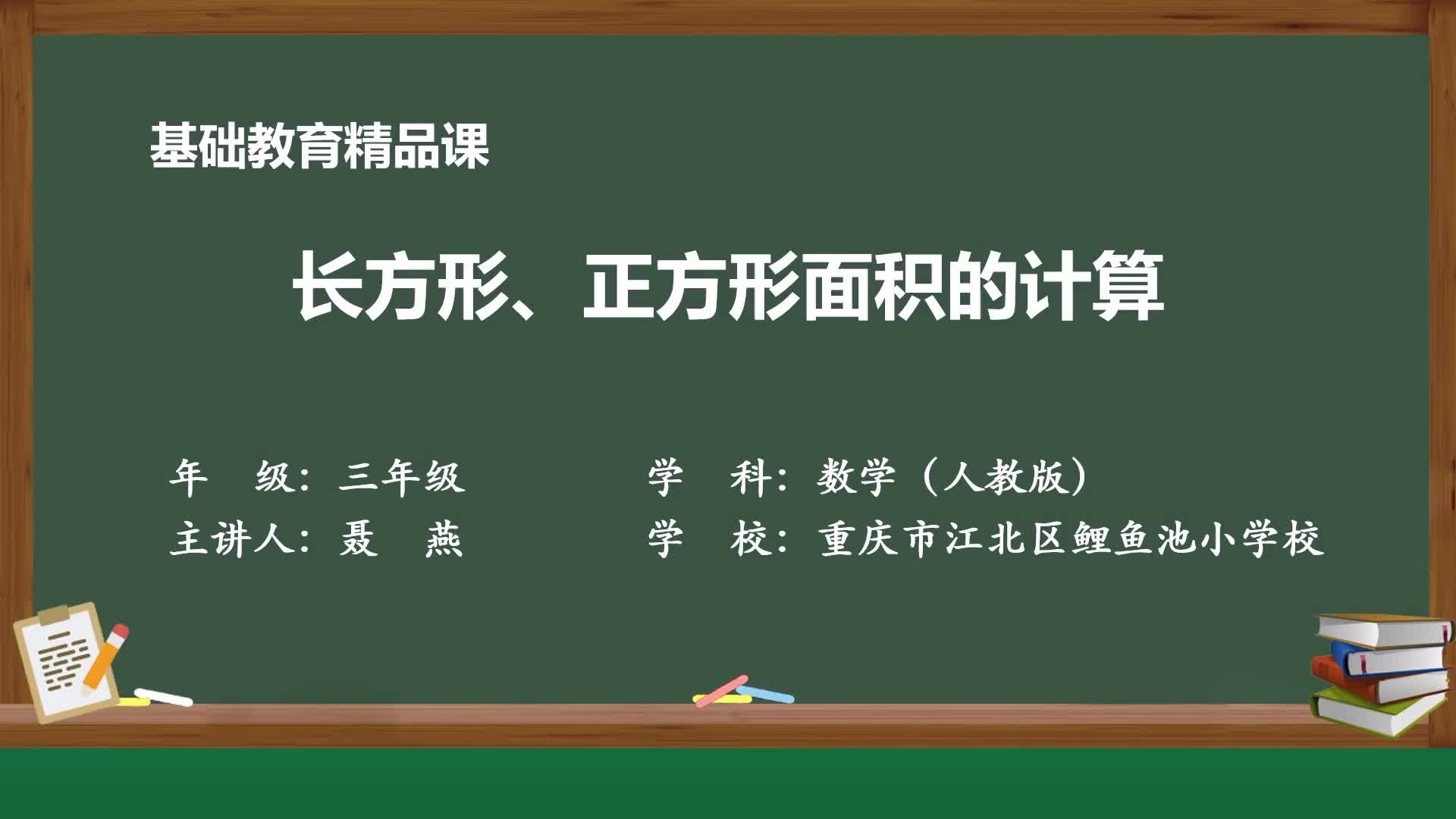 基础教育精品课

长方形、正方形面积的计算

年　级：三年级
主讲人：聂　燕

学　科：数学（人教版）
学　校：重庆市江北区鲤鱼池小学校